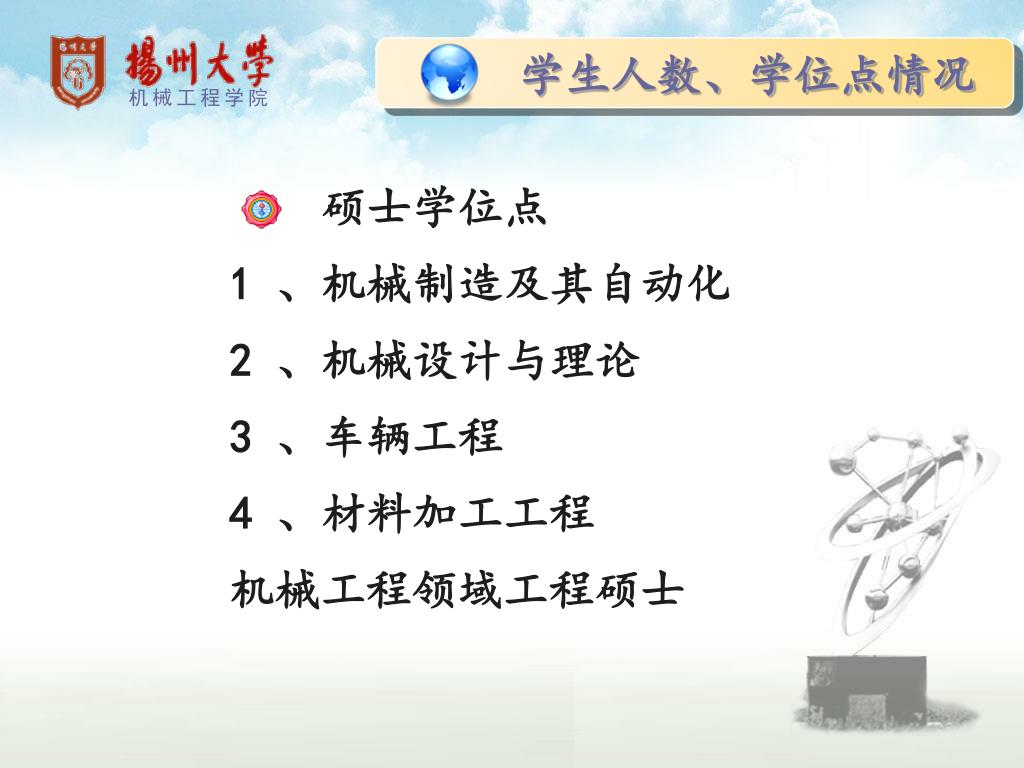 揚州大學
机械工程学院

学生人数、学位点情况

硕士学位点

1 、机械制造及其自动化

2 、机械设计与理论

3 、车辆工程

4 、材料加工工程

机械工程领域工程硕士